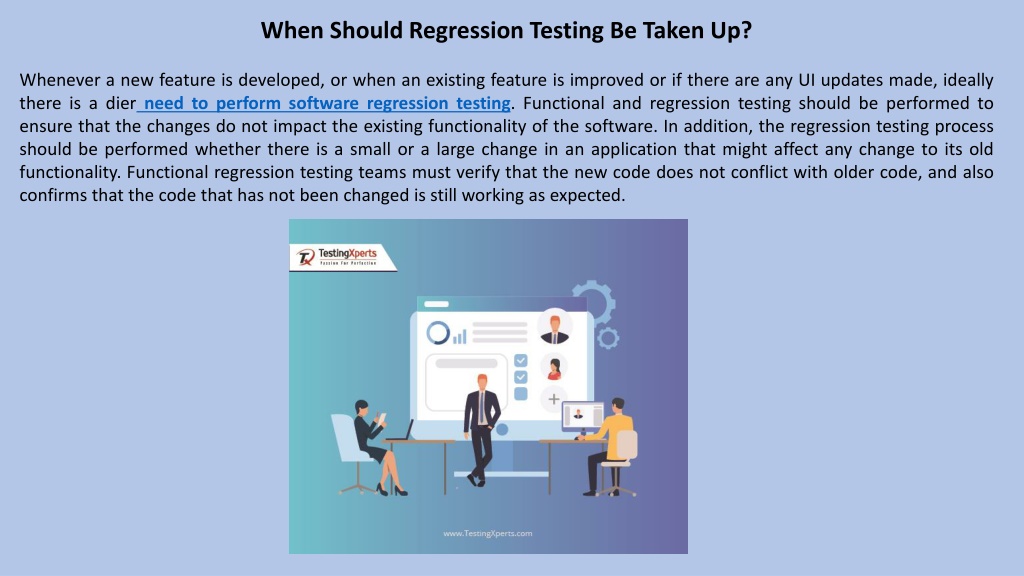 When Should Regression Testing Be Taken Up?

Whenever a new feature is developed, or when an existing feature is improved or if there are any UI updates made, ideally there is a dier need to perform software regression testing. Functional and regression testing should be performed to ensure that the changes do not impact the existing functionality of the software. In addition, the regression testing process should be performed whether there is a small or a large change in an application that might affect any change to its old functionality. Functional regression testing teams must verify that the new code does not conflict with older code, and also confirms that the code that has not been changed is still working as expected.

TestingXperts
Passion For Perfection

www.TestingXperts.com